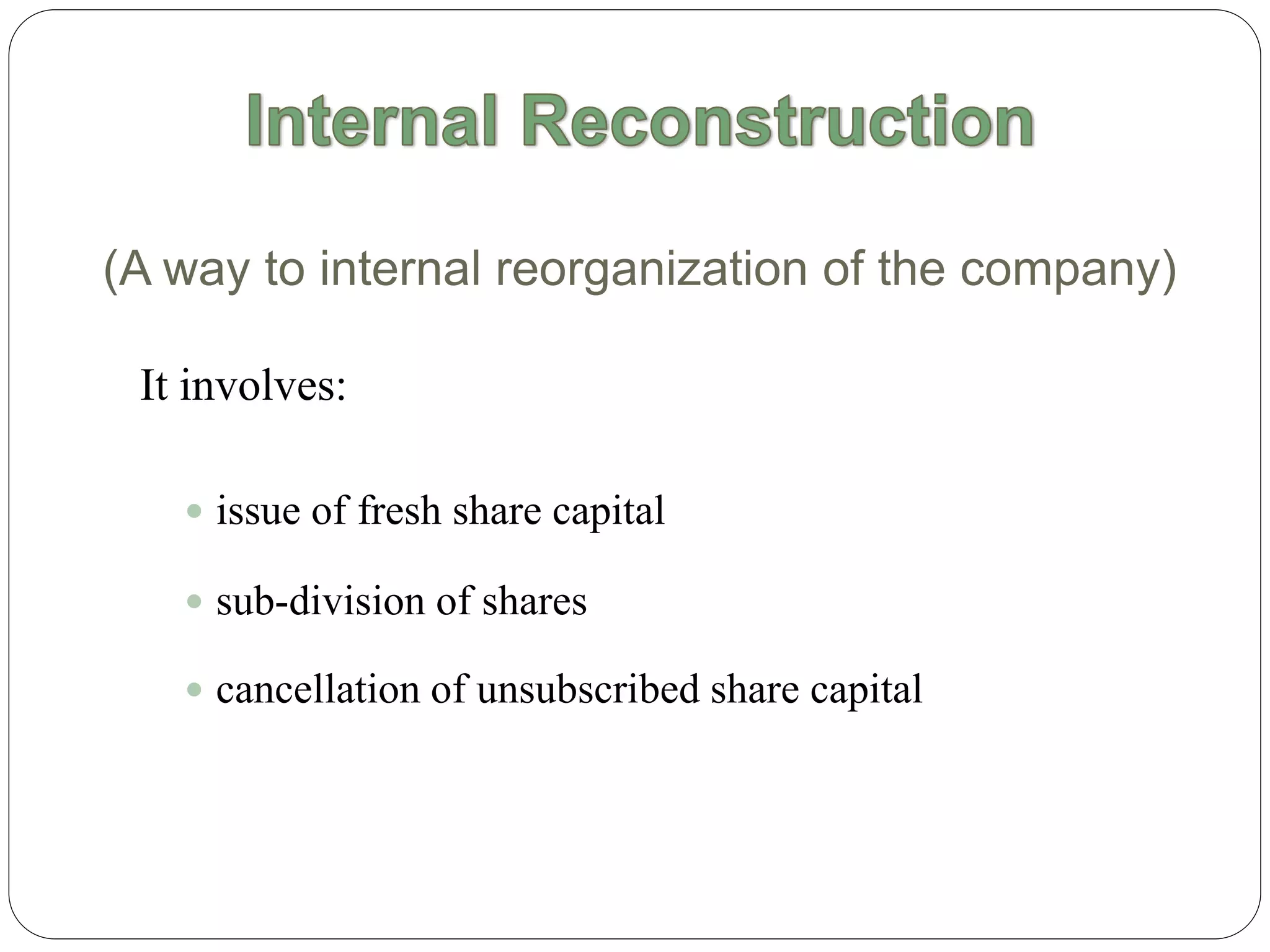 Internal Reconstruction

(A way to internal reorganization of the company)

It involves:

- issue of fresh share capital
- sub-division of shares
- cancellation of unsubscribed share capital